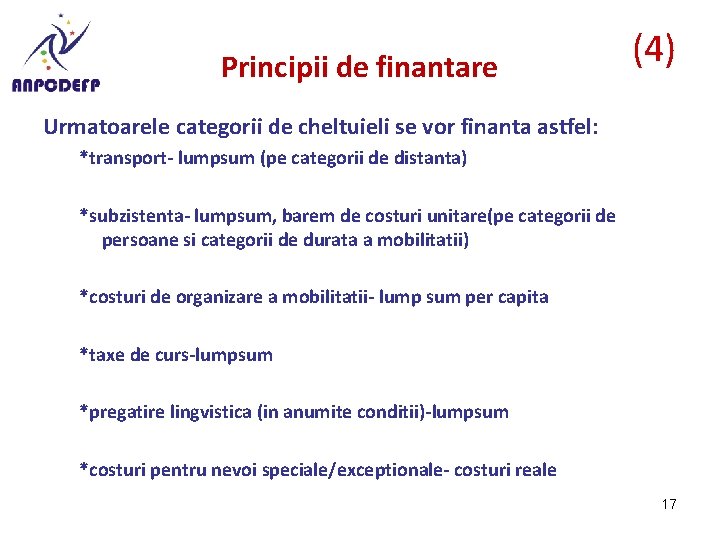 ANPCDEFP

Principii de finantare

(4)

Urmatoarele categorii de cheltuieli se vor finanta astfel:

*transport- lumpsum (pe categorii de distanta)

*subzistenta- lumpsum, barem de costuri unitare(pe categorii de persoane si categorii de durata a mobilitatii)

*costuri de organizare a mobilitatii- lump sum per capita

*taxe de curs-lumpsum

*pregatire lingvistica (in anumite conditii)-lumpsum

*costuri pentru nevoi speciale/exceptionale- costuri reale

17